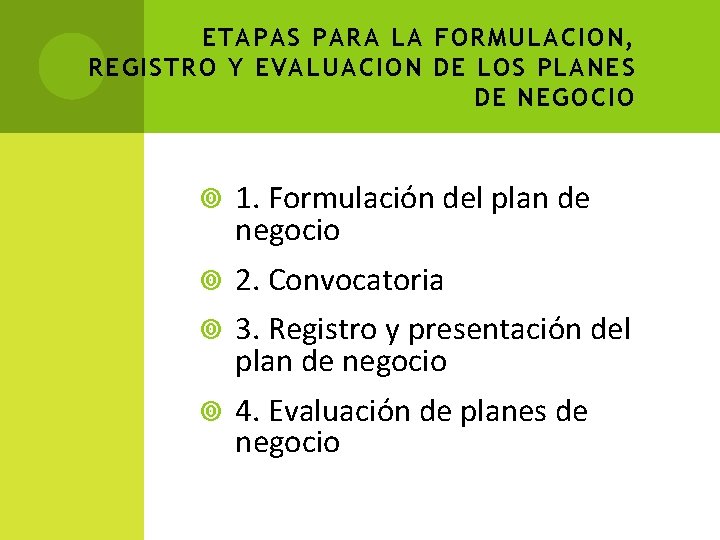 ETAPAS PARA LA FORMULACION, REGISTRO Y EVALUACION DE LOS PLANES DE NEGOCIO

1. Formulación del plan de negocio

2. Convocatoria

3. Registro y presentación del plan de negocio

4. Evaluación de planes de negocio